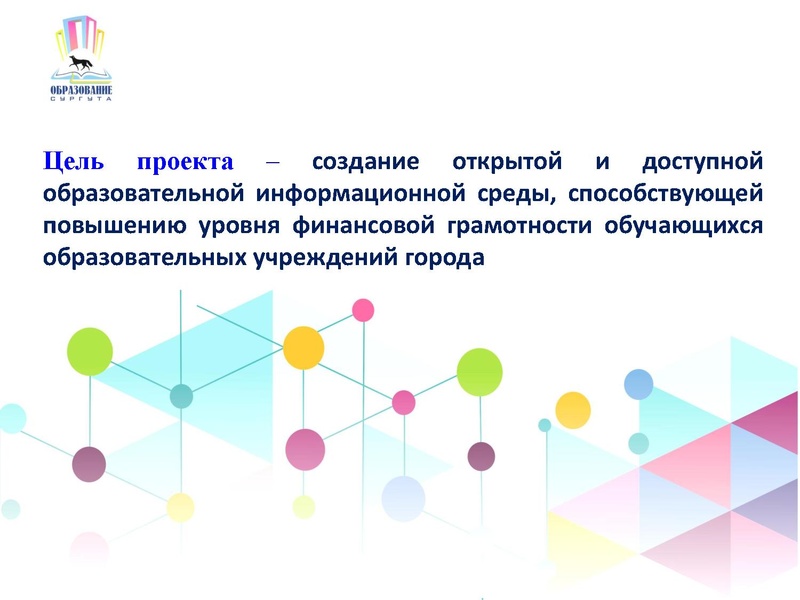 ОБРАЗОВАНИЕ
СУРГУТА

Цель проекта – создание открытой и доступной образовательной информационной среды, способствующей повышению уровня финансовой грамотности обучающихся образовательных учреждений города